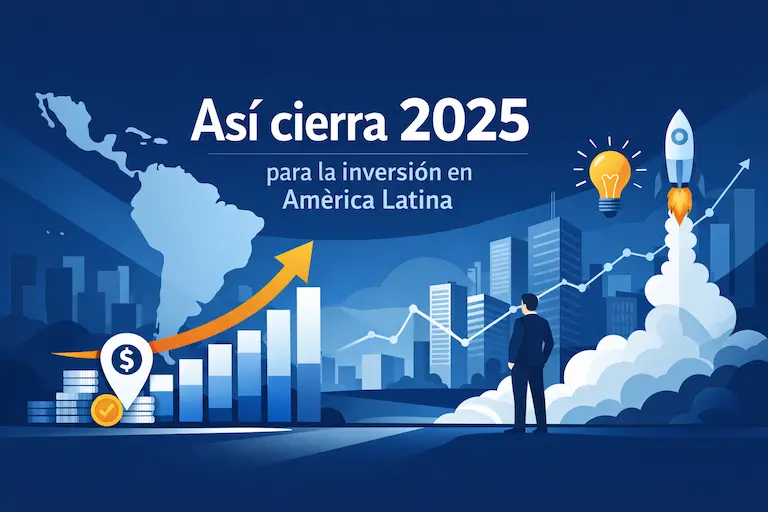 Así cierra 2025

para la inversión en
Amèrica Latina

$